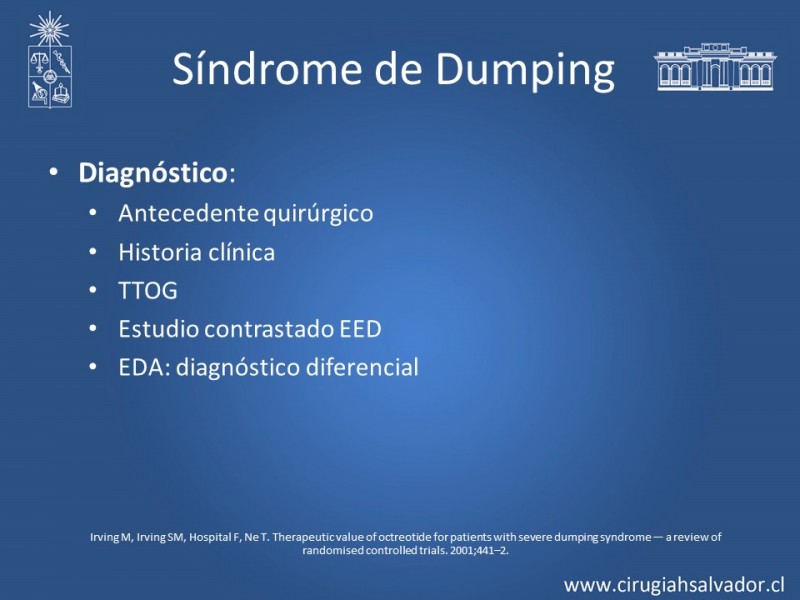 Síndrome de Dumping

• **Diagnóstico**:
  • Antecedente quirúrgico
  • Historia clínica
  • TTOG
  • Estudio contrastado EED
  • EDA: diagnóstico diferencial

Irving M, Irving SM, Hospital F, Ne T. Therapeutic value of octreotide for patients with severe dumping syndrome — a review of randomised controlled trials. 2001;441–2.

www.cirugiahsalvador.cl